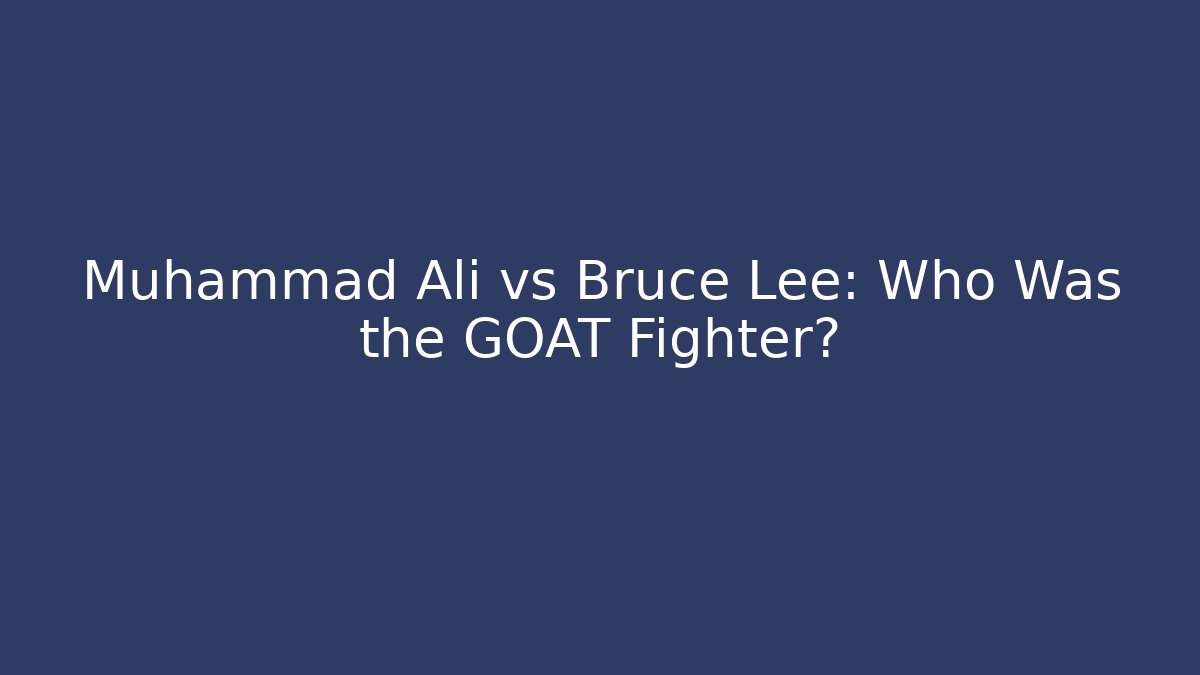 Muhammad Ali vs Bruce Lee: Who Was the GOAT Fighter?